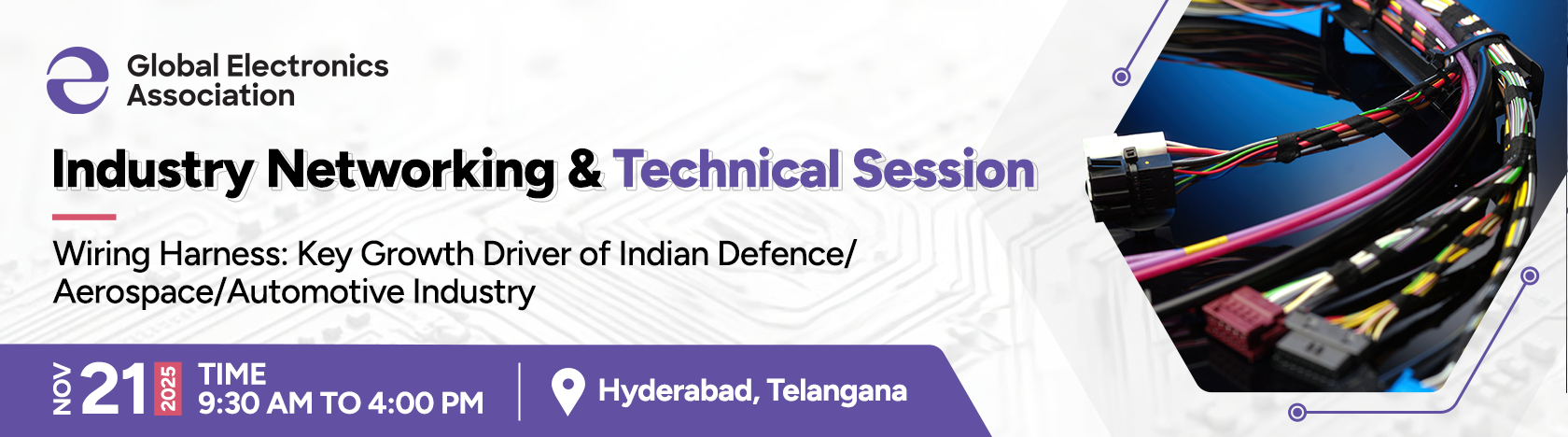 Global Electronics Association

Industry Networking & Technical Session

Wiring Harness: Key Growth Driver of Indian Defence/ Aerospace/Automotive Industry

NOV 21 2025 TIME 9:30 AM TO 4:00 PM

Hyderabad, Telangana